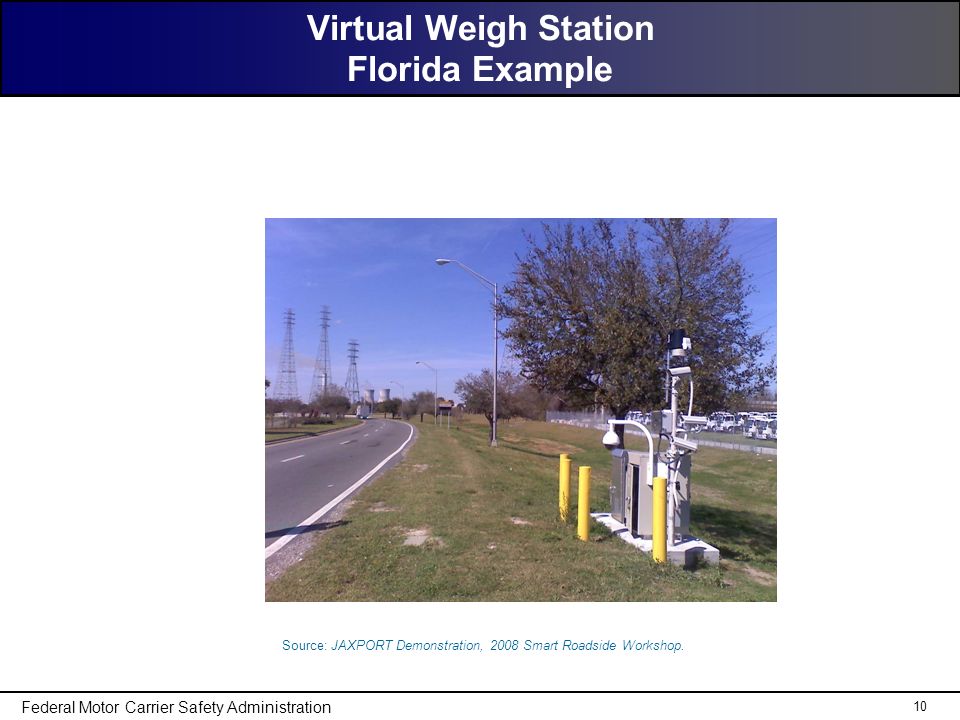 Virtual Weigh Station
Florida Example

Source: JAXPORT Demonstration, 2008 Smart Roadside Workshop.

Federal Motor Carrier Safety Administration

10